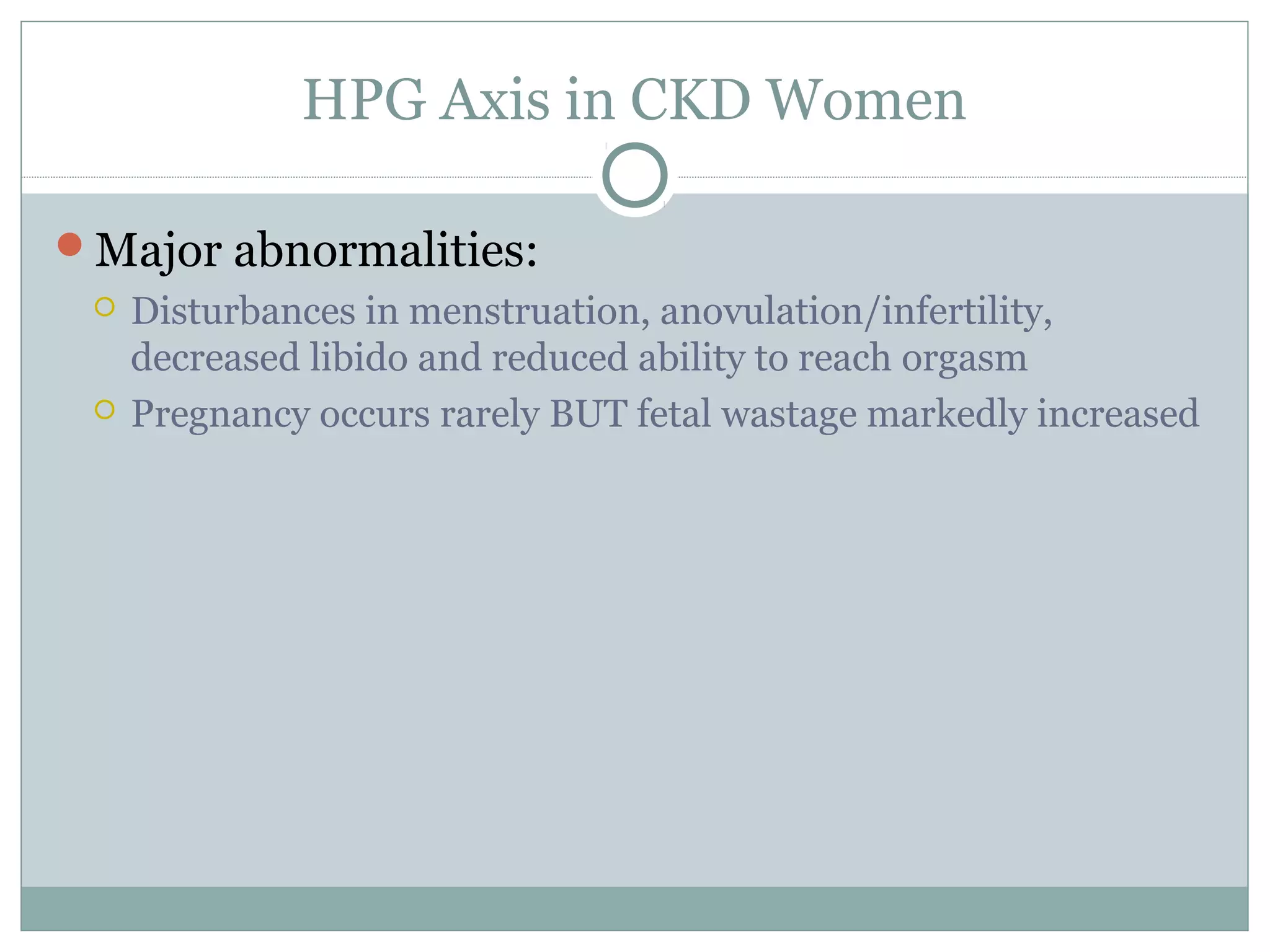 HPG Axis in CKD Women

Major abnormalities:

Disturbances in menstruation, anovulation/infertility, decreased libido and reduced ability to reach orgasm

Pregnancy occurs rarely BUT fetal wastage markedly increased